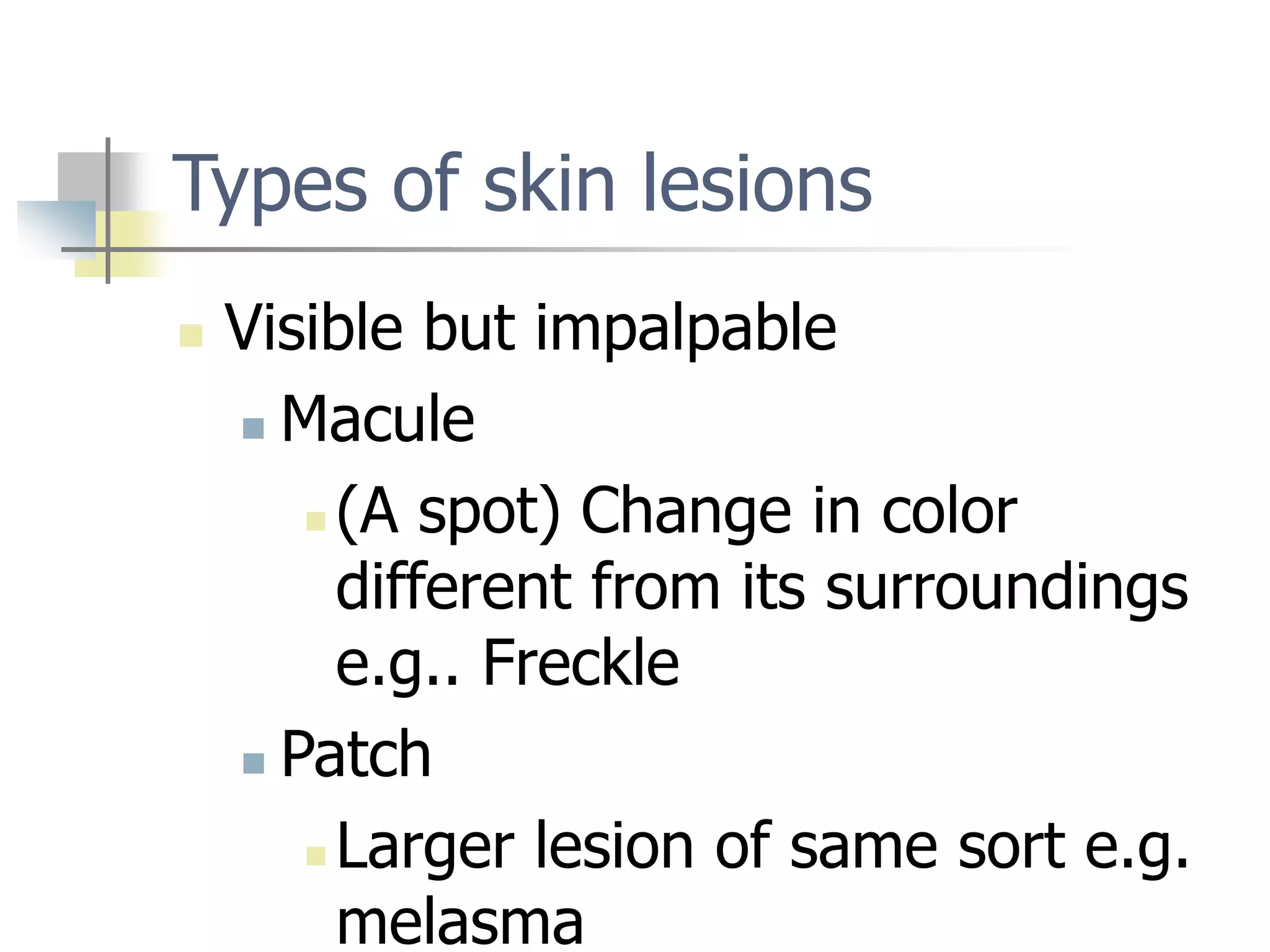 Types of skin lesions

• Visible but impalpable
• Macule
• (A spot) Change in color different from its surroundings e.g.. Freckle
• Patch
• Larger lesion of same sort e.g. melasma